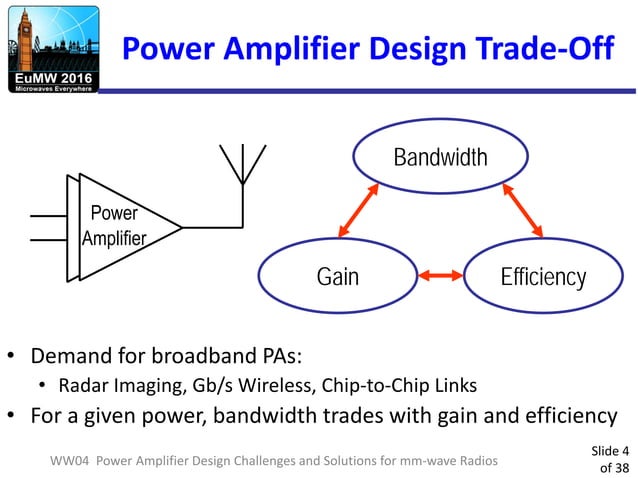 EuMW 2016
Microwaves Everywhere

Power Amplifier Design Trade-Off

Power Amplifier

Bandwidth

Gain

Efficiency

• Demand for broadband PAs:
  • Radar Imaging, Gb/s Wireless, Chip-to-Chip Links
• For a given power, bandwidth trades with gain and efficiency

WW04 Power Amplifier Design Challenges and Solutions for mm-wave Radios

Slide 4 of 38